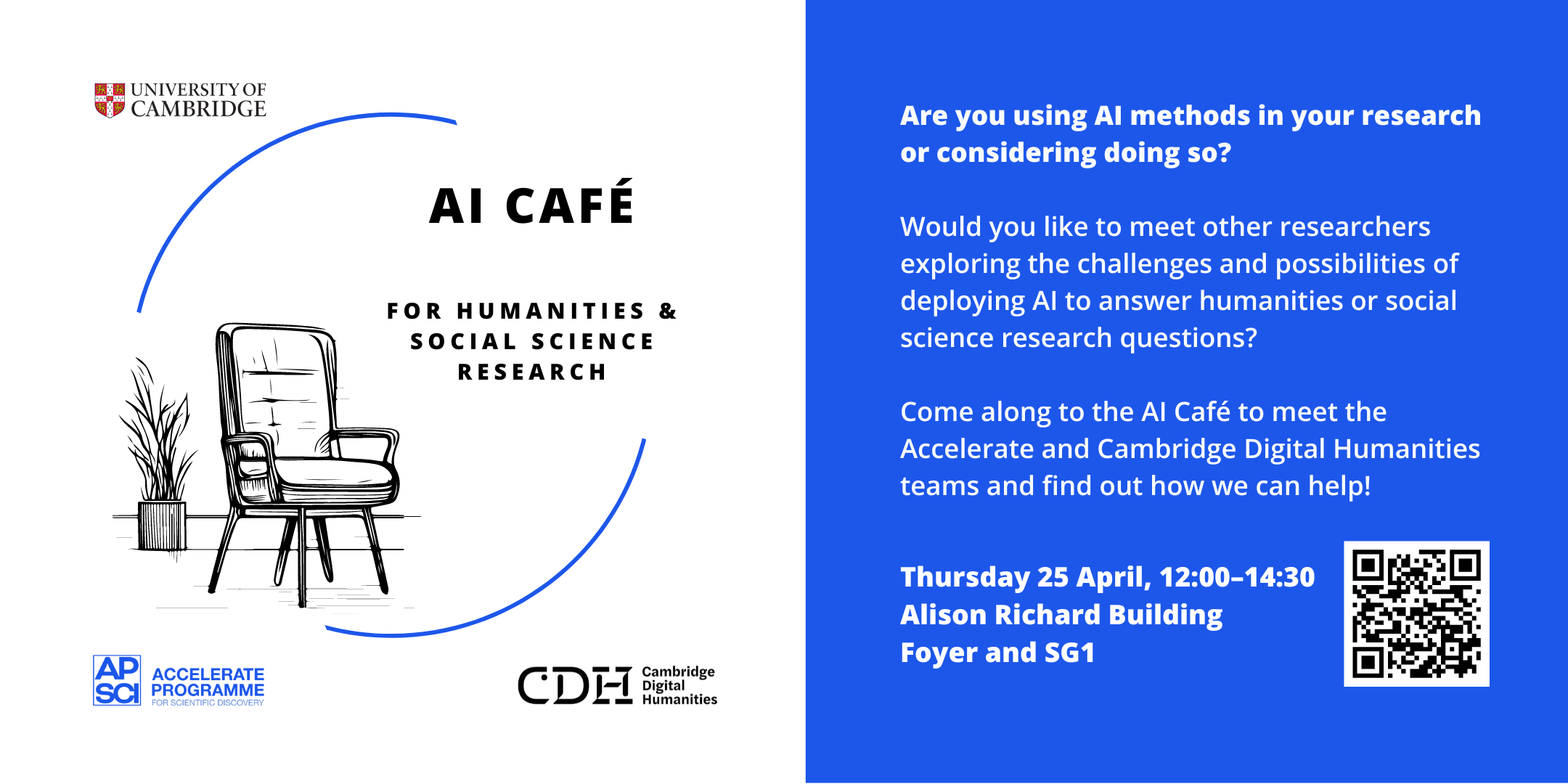 UNIVERSITY OF CAMBRIDGE

AI CAFÉ

FOR HUMANITIES & SOCIAL SCIENCE RESEARCH

AP SCI ACCELERATE PROGRAMME FOR SCIENTIFIC DISCOVERY

CDH Cambridge Digital Humanities

Are you using AI methods in your research or considering doing so?

Would you like to meet other researchers exploring the challenges and possibilities of deploying AI to answer humanities or social science research questions?

Come along to the AI Café to meet the Accelerate and Cambridge Digital Humanities teams and find out how we can help!

Thursday 25 April, 12:00–14:30
Alison Richard Building
Foyer and SG1